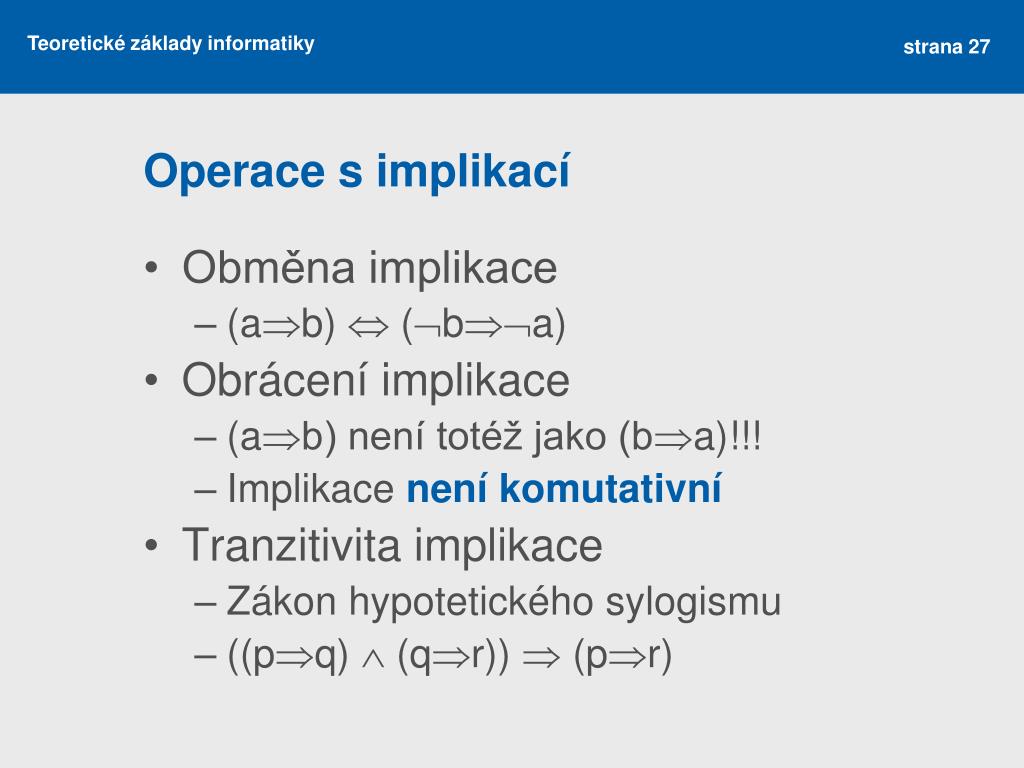 Teoretické základy informatiky

strana 27

Operace s implikací

• Obměna implikace
– $(a \Rightarrow b) \Leftrightarrow (\neg b \Rightarrow \neg a)$
• Obrácení implikace
– $(a \Rightarrow b)$ není totéž jako $(b \Rightarrow a)$!!!
– Implikace není komutativní
• Tranzitivita implikace
– Zákon hypotetického sylogismu
– $((p \Rightarrow q) \wedge (q \Rightarrow r)) \Rightarrow (p \Rightarrow r)$